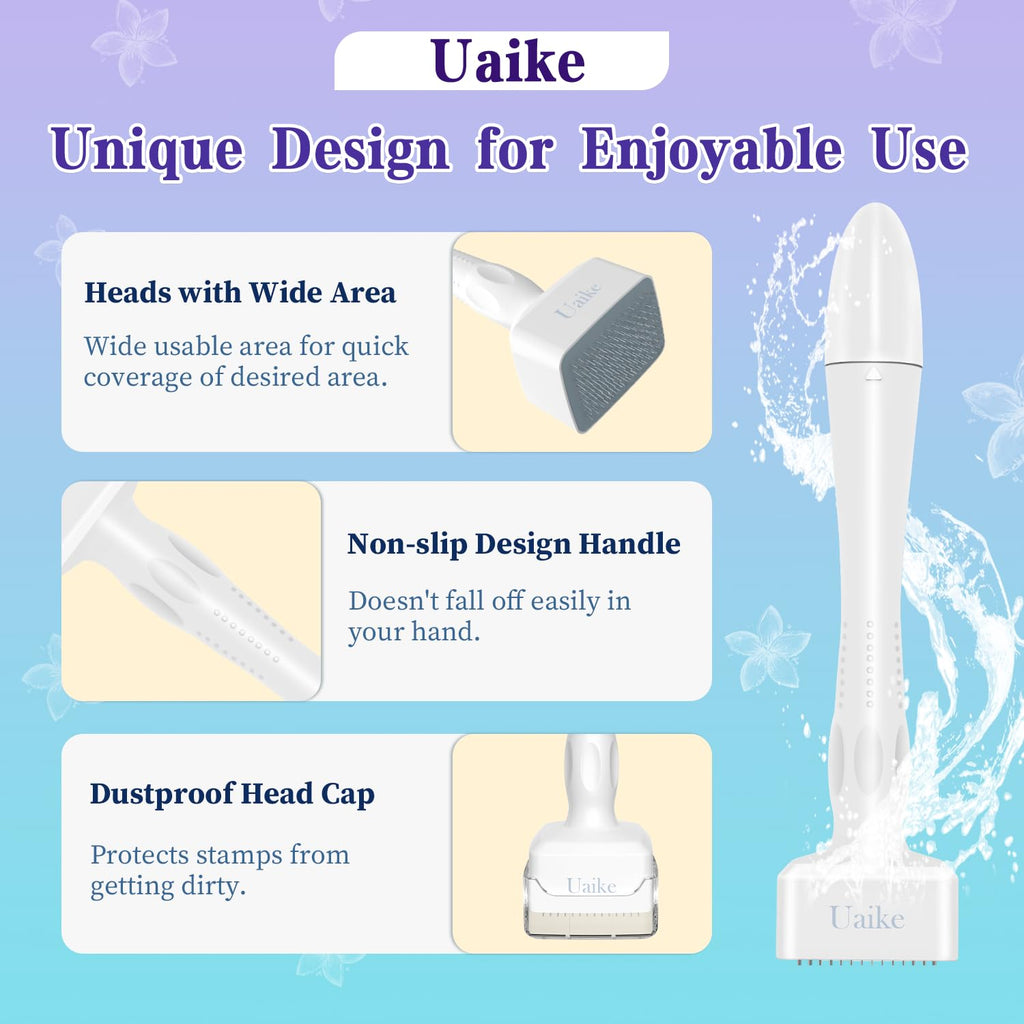 Uaike

Unique Design for Enjoyable Use

Heads with Wide Area

Wide usable area for quick coverage of desired area.

Uaike

Non-slip Design Handle

Doesn't fall off easily in your hand.

Dustproof Head Cap

Protects stamps from getting dirty.

Uaike

Uaike